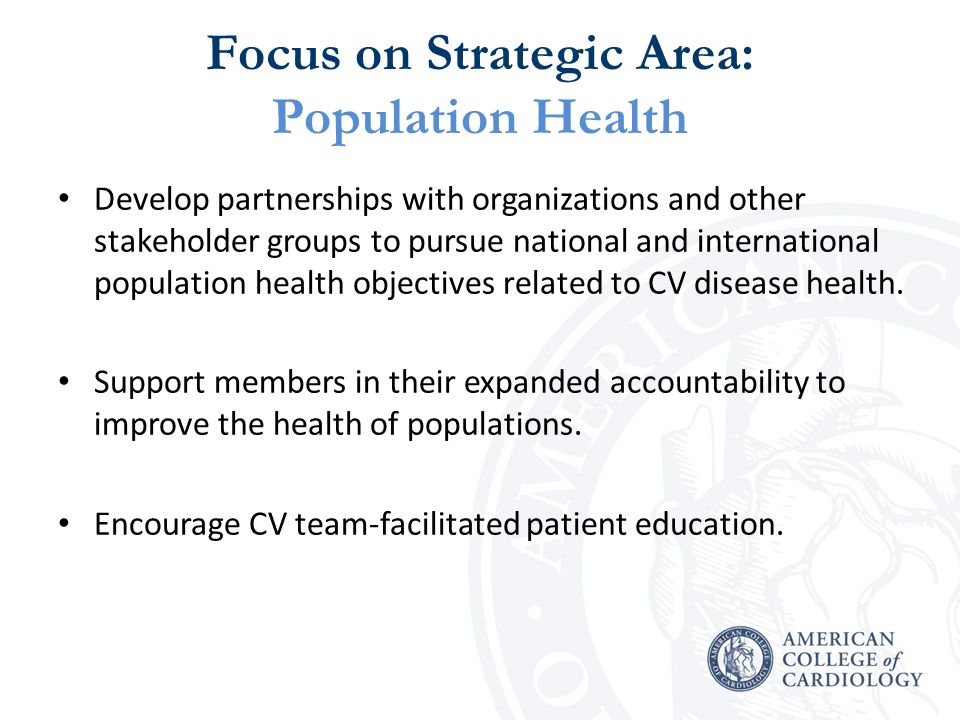 Focus on Strategic Area:
Population Health

• Develop partnerships with organizations and other stakeholder groups to pursue national and international population health objectives related to CV disease health.

• Support members in their expanded accountability to improve the health of populations.

• Encourage CV team-facilitated patient education.

AMERICAN COLLEGE of CARDIOLOGY